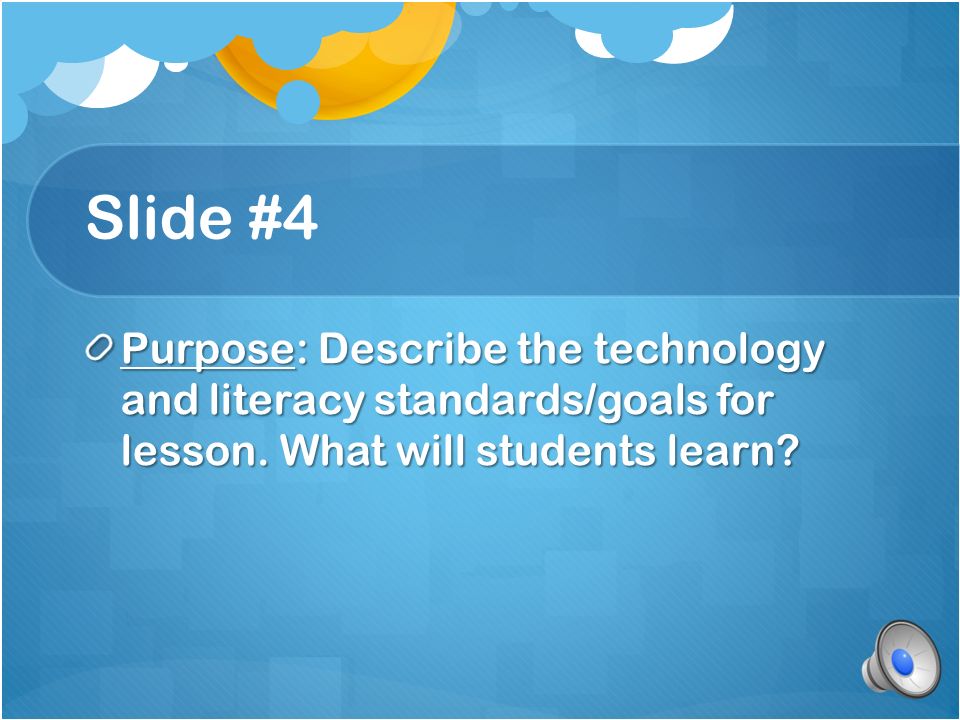 Slide #4

Purpose: Describe the technology and literacy standards/goals for lesson. What will students learn?